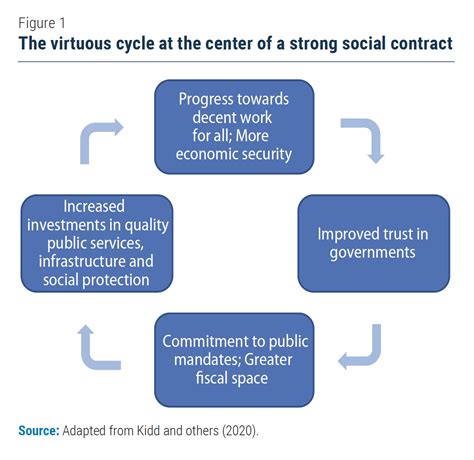 Figure 1
The virtuous cycle at the center of a strong social contract

Progress towards decent work for all; More economic security

Improved trust in governments

Commitment to public mandates; Greater fiscal space

Increased investments in quality public services, infrastructure and social protection

Source: Adapted from Kidd and others (2020).